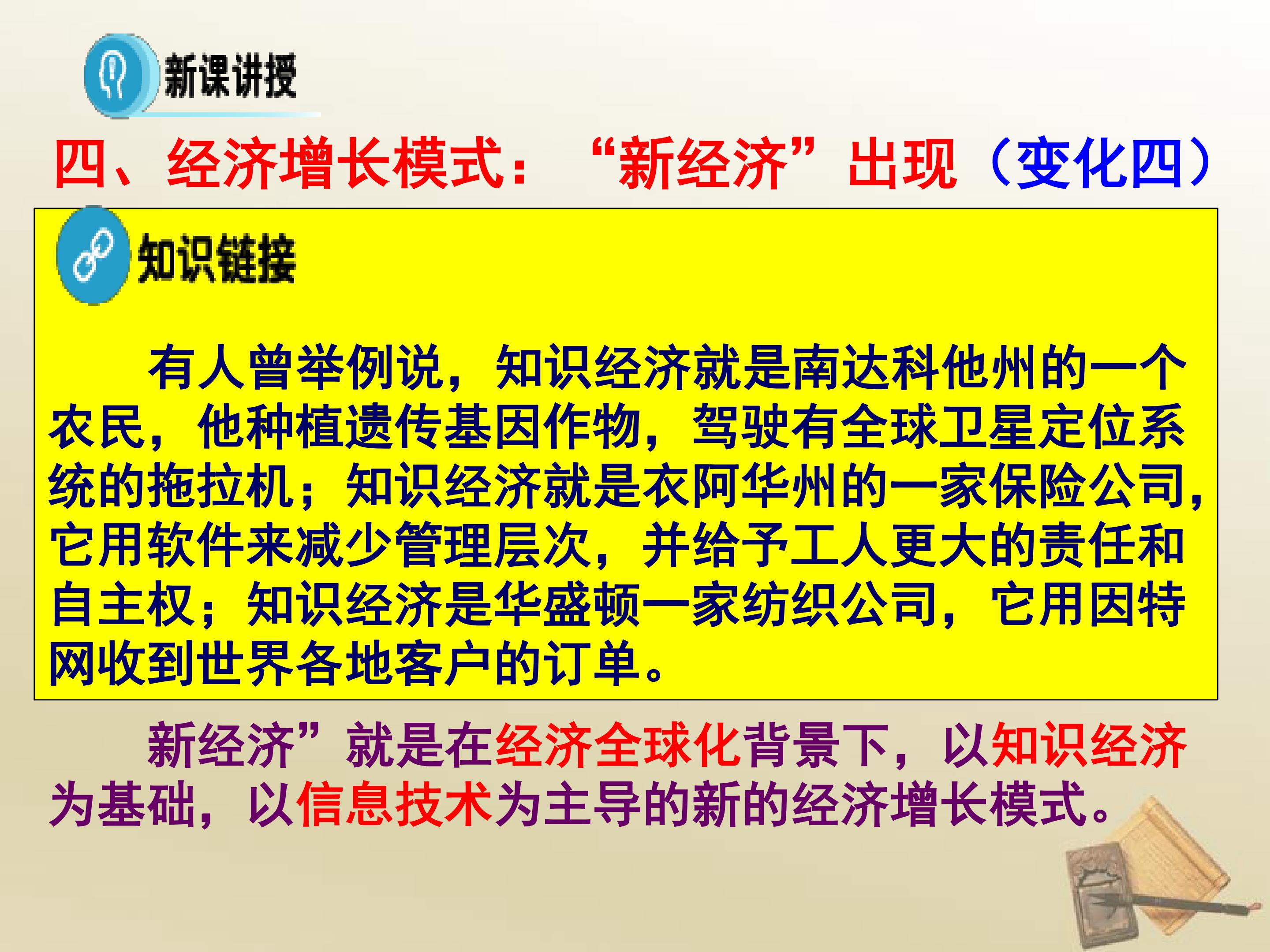 新课讲授

四、经济增长模式：“新经济”出现（变化四）

知识链接

有人曾举例说，知识经济就是南达科他州的一个农民，他种植遗传基因作物，驾驶有全球卫星定位系统的拖拉机；知识经济就是衣阿华州的一家保险公司，它用软件来减少管理层次，并给予工人更大的责任和自主权；知识经济是华盛顿一家纺织公司，它用因特网收到世界各地客户的订单。

新经济”就是在经济全球化背景下，以知识经济为基础，以信息技术为主导的新的经济增长模式。